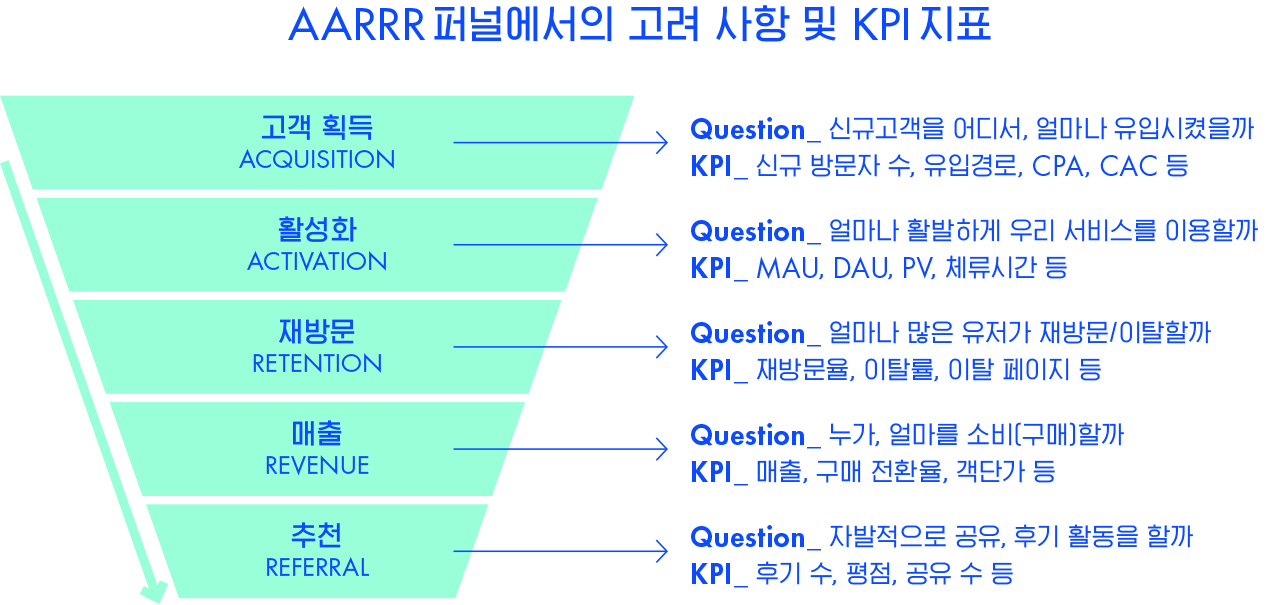 AARRR 퍼널에서의 고려 사항 및 KPI 지표

고객 획득
ACQUISITION

Question_ 신규고객을 어디서, 얼마나 유입시켰을까
KPI_ 신규 방문자 수, 유입경로, CPA, CAC 등

활성화
ACTIVATION

Question_ 얼마나 활발하게 우리 서비스를 이용할까
KPI_ MAU, DAU, PV, 체류시간 등

재방문
RETENTION

Question_ 얼마나 많은 유저가 재방문/이탈할까
KPI_ 재방문율, 이탈률, 이탈 페이지 등

매출
REVENUE

Question_ 누가, 얼마를 소비(구매)할까
KPI_ 매출, 구매 전환율, 객단가 등

추천
REFERRAL

Question_ 자발적으로 공유, 후기 활동을 할까
KPI_ 후기 수, 평점, 공유 수 등